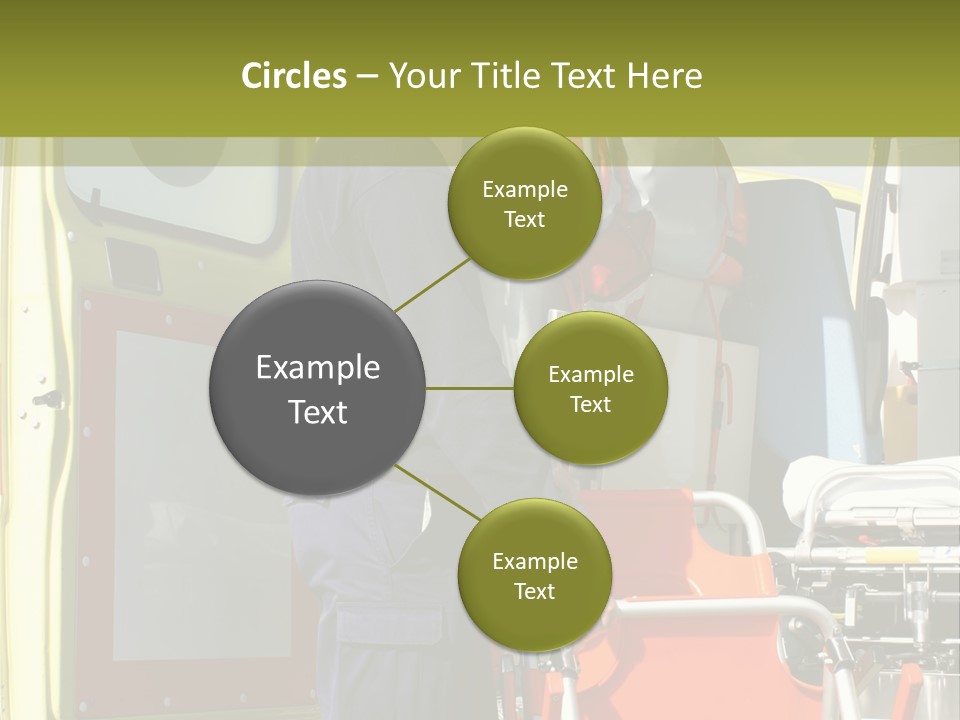 Circles – Your Title Text Here

Example Text

Example Text

Example Text

Example Text